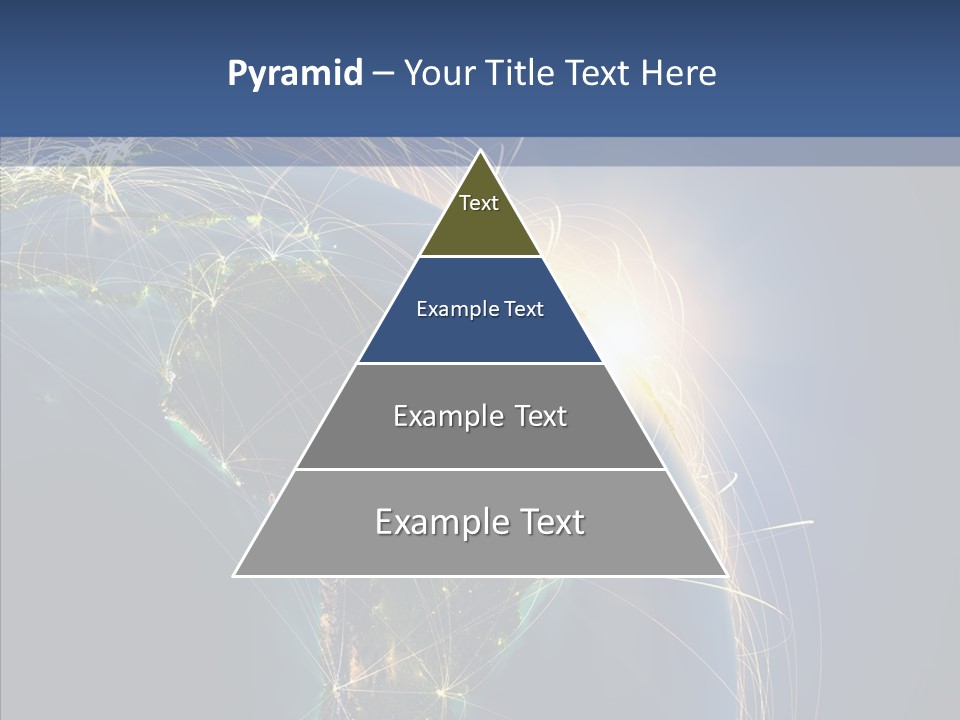 Pyramid – Your Title Text Here

Text

Example Text

Example Text

Example Text